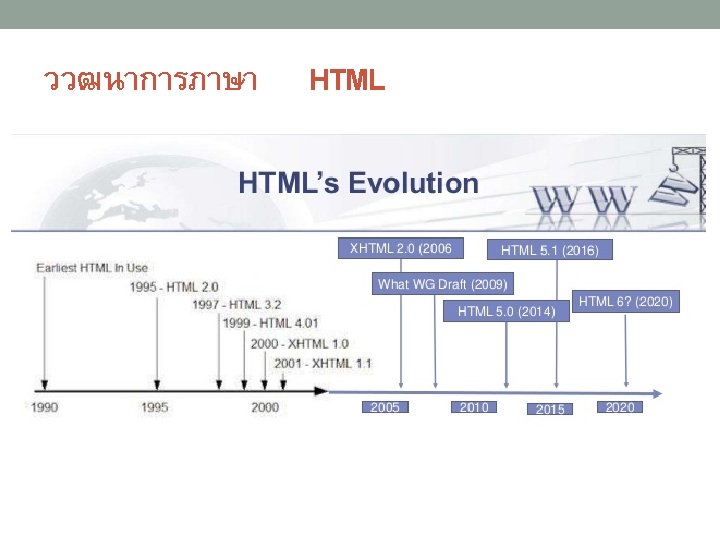 ววฒนาการภาษา HTML

HTML's Evolution

WW

Earliest HTML in Use

1995 - HTML 2.0

1997 - HTML 3.2

1999 - HTML 4.01

2000 - XHTML 1.0

2001 - XHTML 1.1

XHTML 2.0 (2006

What WG Draft (2009)

HTML 5.0 (2014)

HTML 5.1 (2016)

HTML 6? (2020)

1990

1995

2000

2005

2010

2015

2020